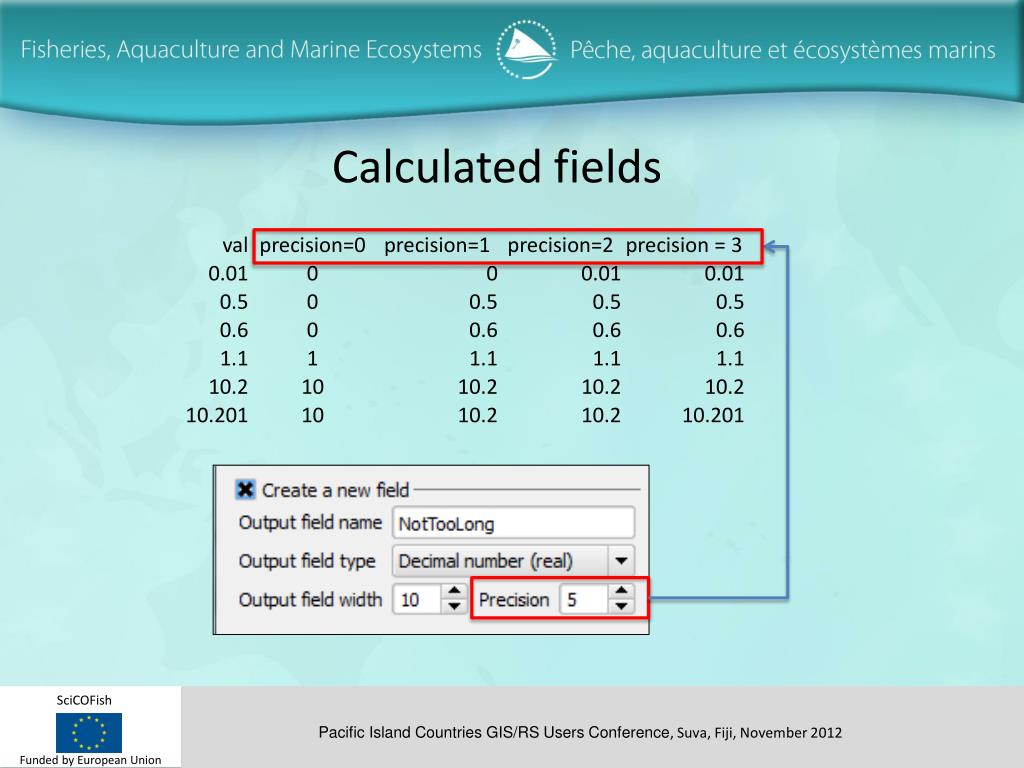 Fisheries, Aquaculture and Marine Ecosystems

Pêche, aquaculture et écosystèmes marins

Calculated fields

| val | precision=0 | precision=1 | precision=2 | precision = 3 |
|---|---|---|---|---|
| 0.01 | 0 | 0 | 0.01 | 0.01 |
| 0.5 | 0 | 0.5 | 0.5 | 0.5 |
| 0.6 | 0 | 0.6 | 0.6 | 0.6 |
| 1.1 | 1 | 1.1 | 1.1 | 1.1 |
| 10.2 | 10 | 10.2 | 10.2 | 10.2 |
| 10.201 | 10 | 10.2 | 10.2 | 10.201 |

Create a new field
Output field name NotTooLong
Output field type Decimal number (real)
Output field width 10 Precision 5

SciCOFish

Funded by European Union

Pacific Island Countries GIS/RS Users Conference, Suva, Fiji, November 2012